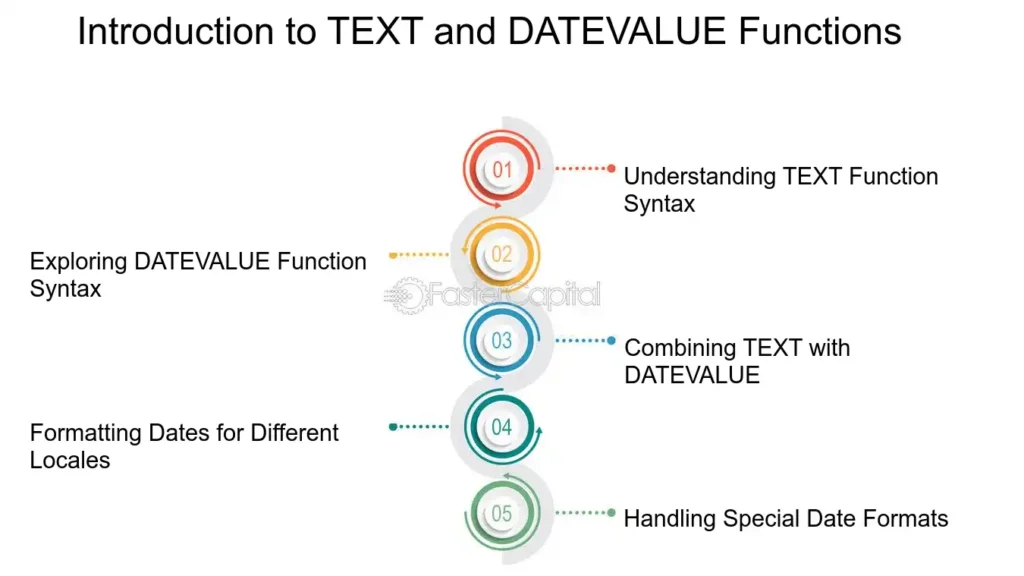 Introduction to TEXT and DATEVALUE Functions

01
Understanding TEXT Function Syntax

02
Exploring DATEVALUE Function Syntax

FasterCapital

03
Combining TEXT with DATEVALUE

04
Formatting Dates for Different Locales

05
Handling Special Date Formats